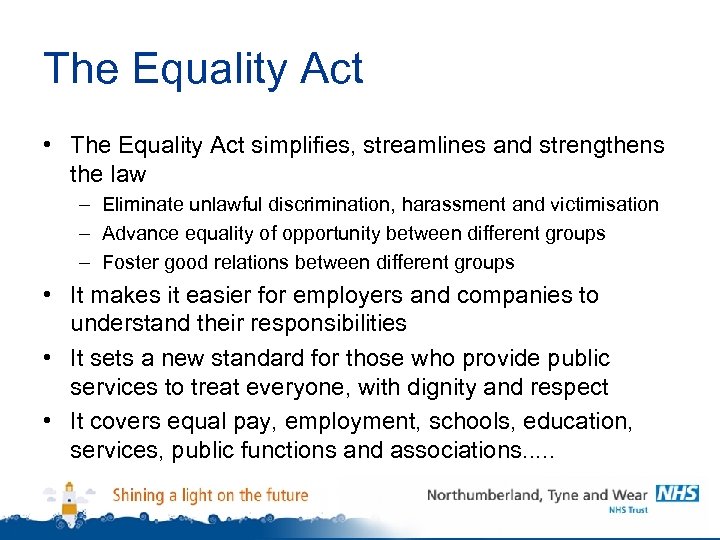 The Equality Act

• The Equality Act simplifies, streamlines and strengthens the law
  – Eliminate unlawful discrimination, harassment and victimisation
  – Advance equality of opportunity between different groups
  – Foster good relations between different groups
• It makes it easier for employers and companies to understand their responsibilities
• It sets a new standard for those who provide public services to treat everyone, with dignity and respect
• It covers equal pay, employment, schools, education, services, public functions and associations.....

Shining a light on the future

Northumberland, Tyne and Wear NHS
NHS Trust